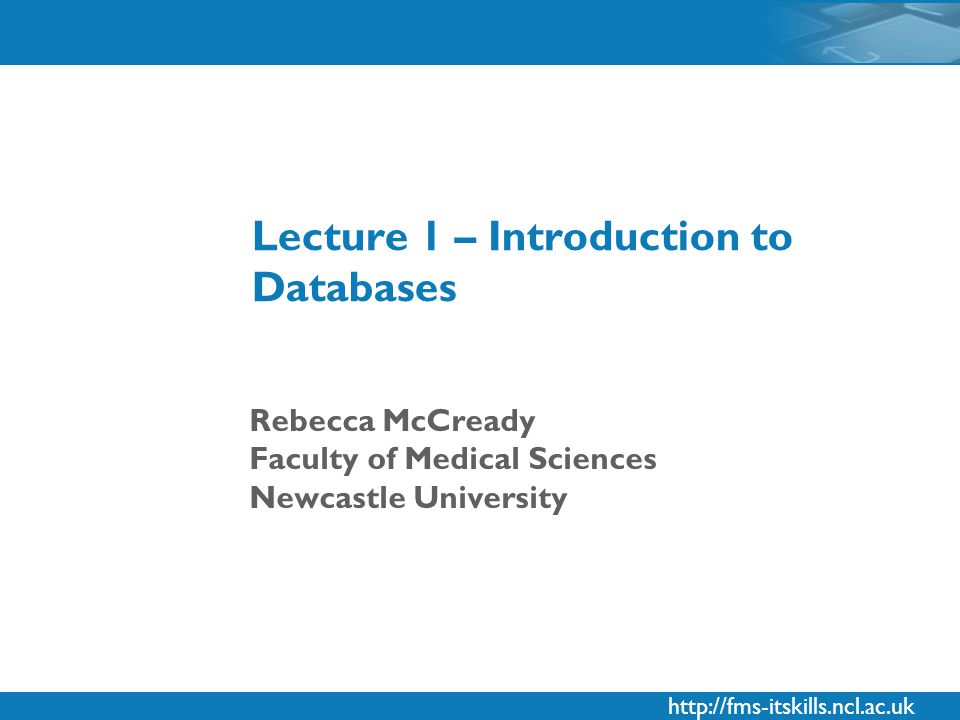 Lecture 1 – Introduction to Databases

Rebecca McCready
Faculty of Medical Sciences
Newcastle University

http://fms-itskills.ncl.ac.uk